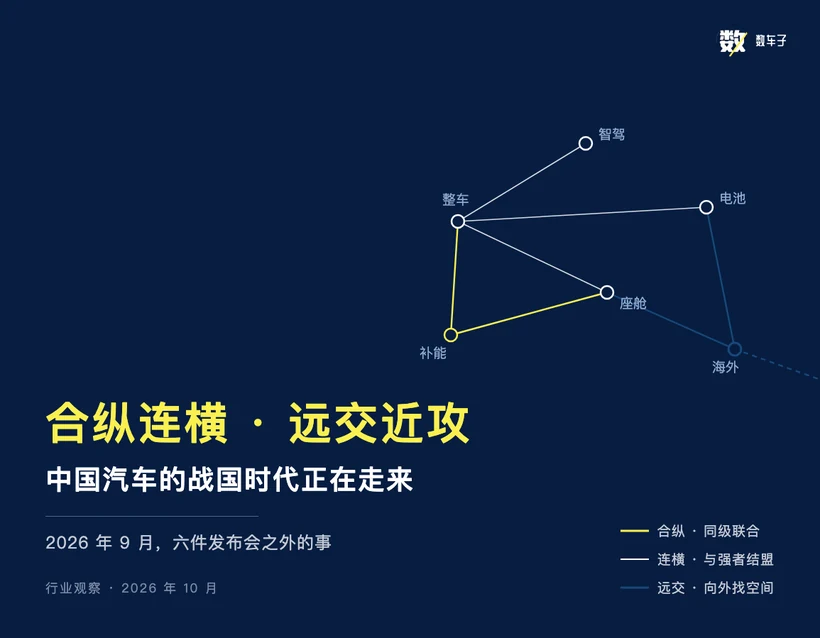 数 数车子

智驾

整车

电池

座舱

补能

海外

合纵连横 · 远交近攻

中国汽车的战国时代正在走来

2026年9月，六件发布会之外的事

行业观察 · 2026年10月

合纵 · 同级联合

连横 · 与强者结盟

远交 · 向外找空间